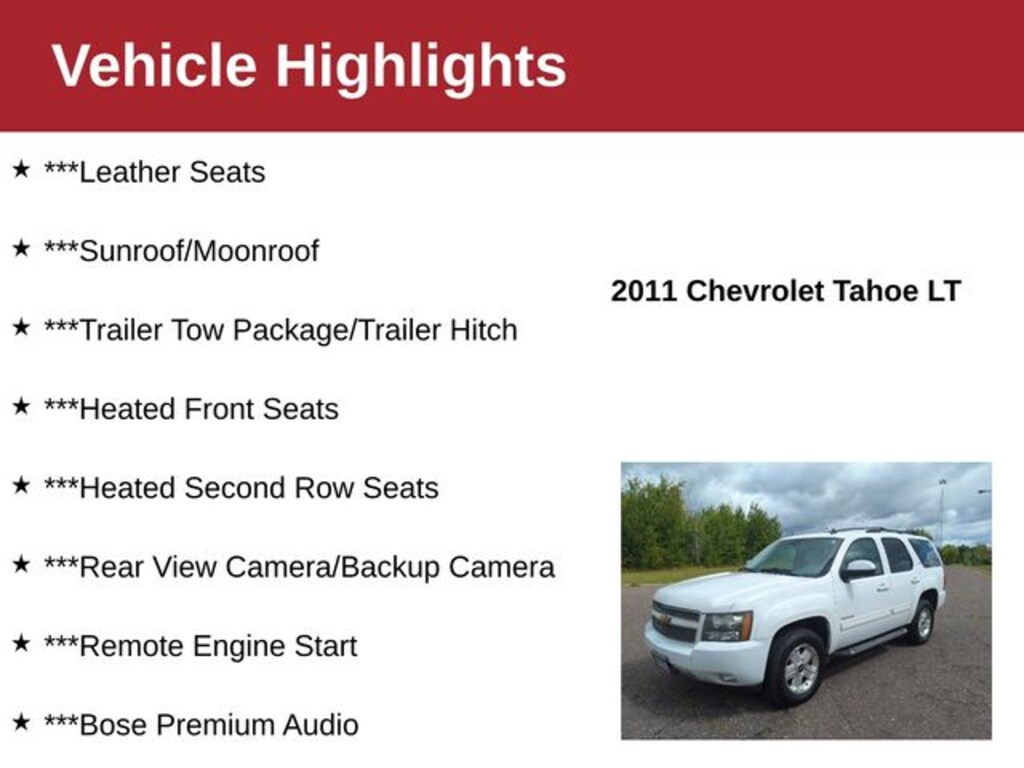 Vehicle Highlights

★ ***Leather Seats

★ ***Sunroof/Moonroof

★ ***Trailer Tow Package/Trailer Hitch

★ ***Heated Front Seats

★ ***Heated Second Row Seats

★ ***Rear View Camera/Backup Camera

★ ***Remote Engine Start

★ ***Bose Premium Audio

2011 Chevrolet Tahoe LT